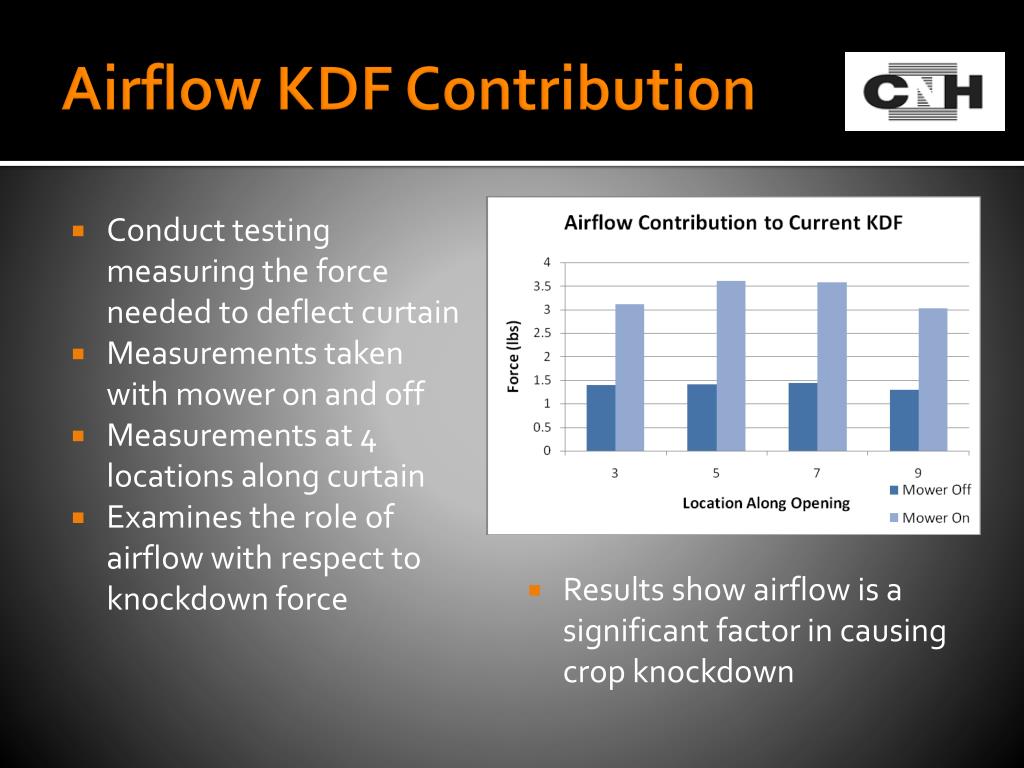 Airflow KDF Contribution

CNH

- Conduct testing measuring the force needed to deflect curtain
- Measurements taken with mower on and off
- Measurements at 4 locations along curtain
- Examines the role of airflow with respect to knockdown force

Airflow Contribution to Current KDF

Force (lbs)

4
3.5
3
2.5
2
1.5
1
0.5
0

3 5 7 9

Location Along Opening

Mower Off
Mower On

- Results show airflow is a significant factor in causing crop knockdown